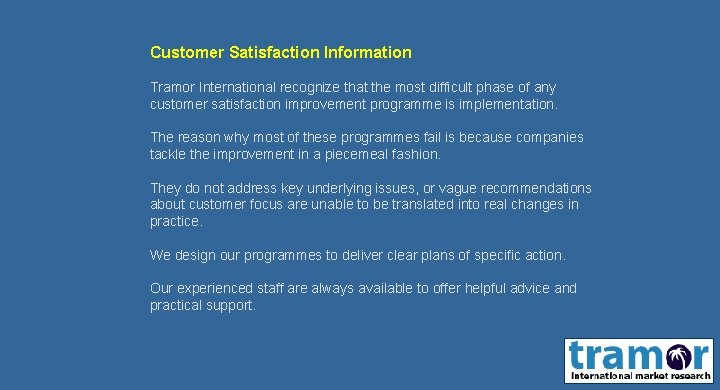 Customer Satisfaction Information

Tramor International recognize that the most difficult phase of any customer satisfaction improvement programme is implementation.

The reason why most of these programmes fail is because companies tackle the improvement in a piecemeal fashion.

They do not address key underlying issues, or vague recommendations about customer focus are unable to be translated into real changes in practice.

We design our programmes to deliver clear plans of specific action.

Our experienced staff are always available to offer helpful advice and practical support.

tramor
international market research